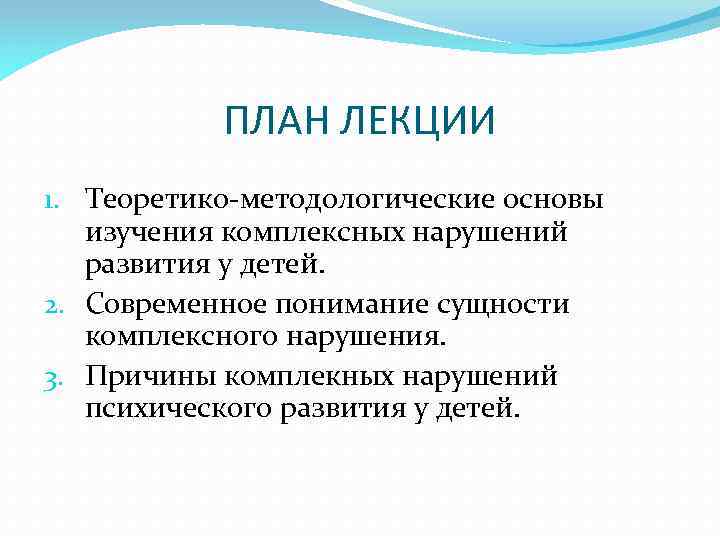 ПЛАН ЛЕКЦИИ

1. Теоретико-методологические основы изучения комплексных нарушений развития у детей.
2. Современное понимание сущности комплексного нарушения.
3. Причины комплекных нарушений психического развития у детей.